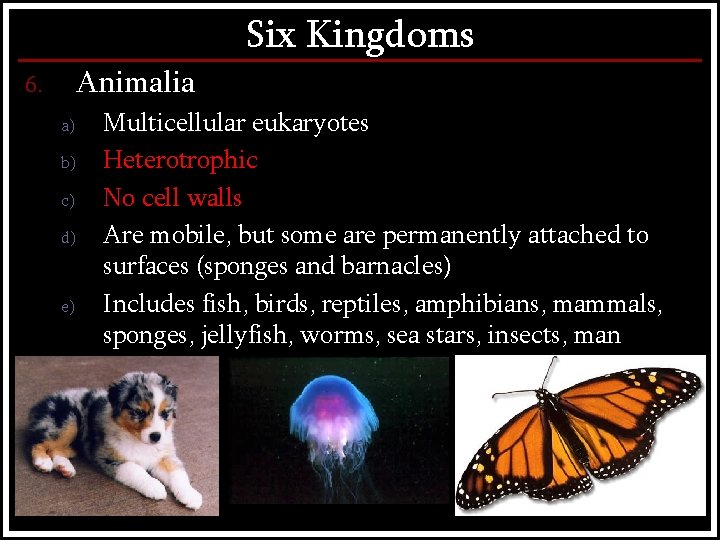 Six Kingdoms

6. Animalia

a) Multicellular eukaryotes

b) Heterotrophic

c) No cell walls

d) Are mobile, but some are permanently attached to surfaces (sponges and barnacles)

e) Includes fish, birds, reptiles, amphibians, mammals, sponges, jellyfish, worms, sea stars, insects, man